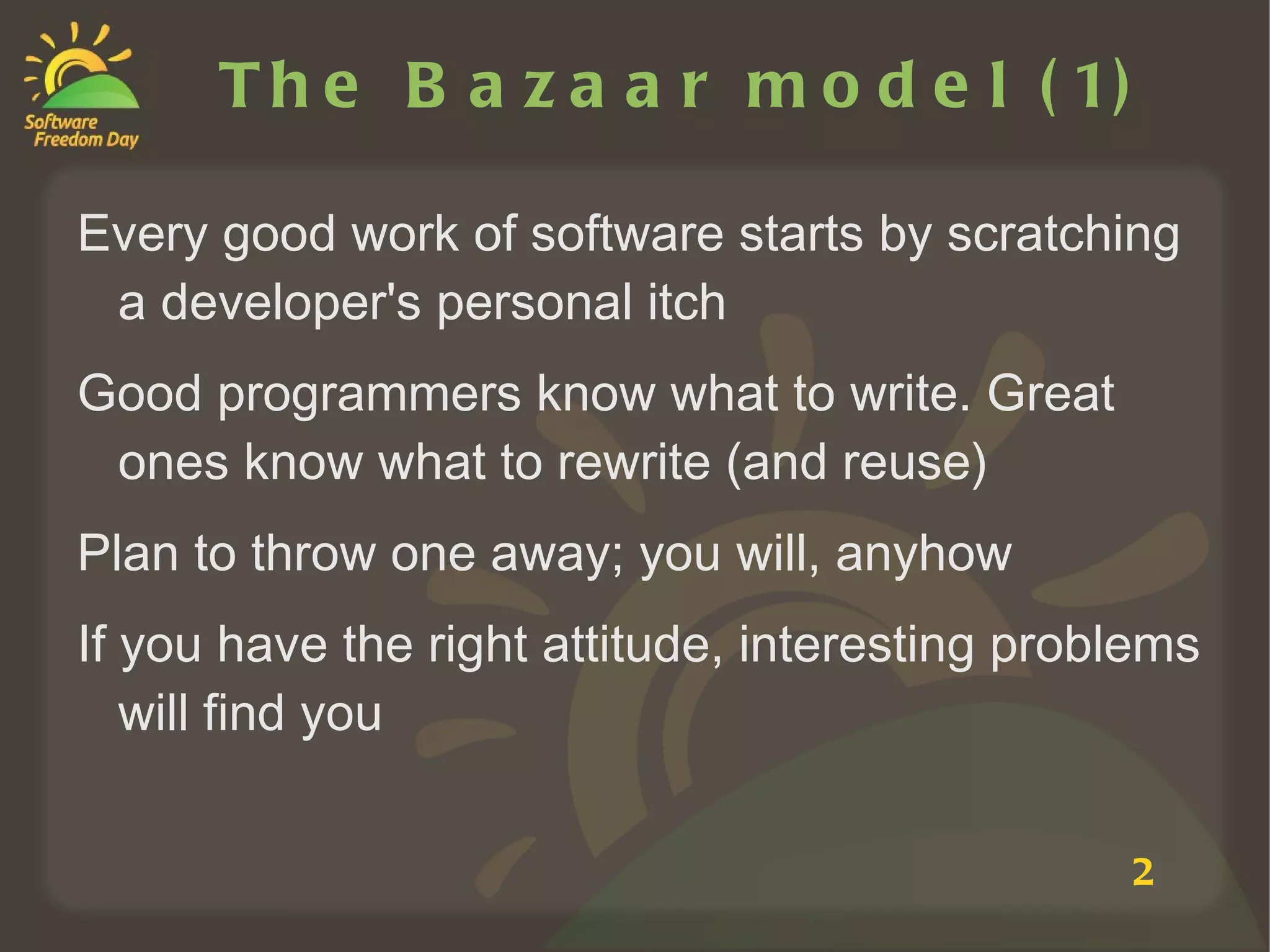 Software Freedom Day

The Bazaar model (1)

Every good work of software starts by scratching a developer's personal itch

Good programmers know what to write. Great ones know what to rewrite (and reuse)

Plan to throw one away; you will, anyhow

If you have the right attitude, interesting problems will find you

2